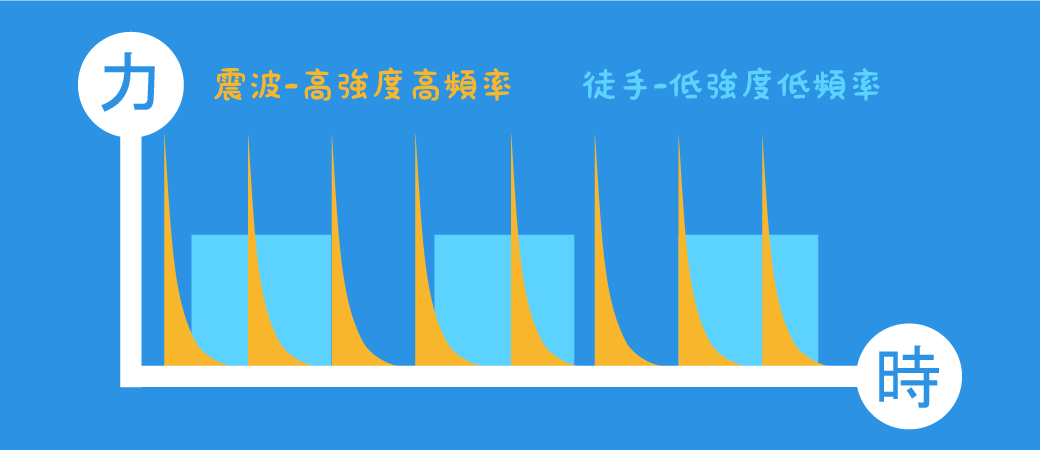 力

震波-高強度高頻率

徒手-低強度低頻率

時